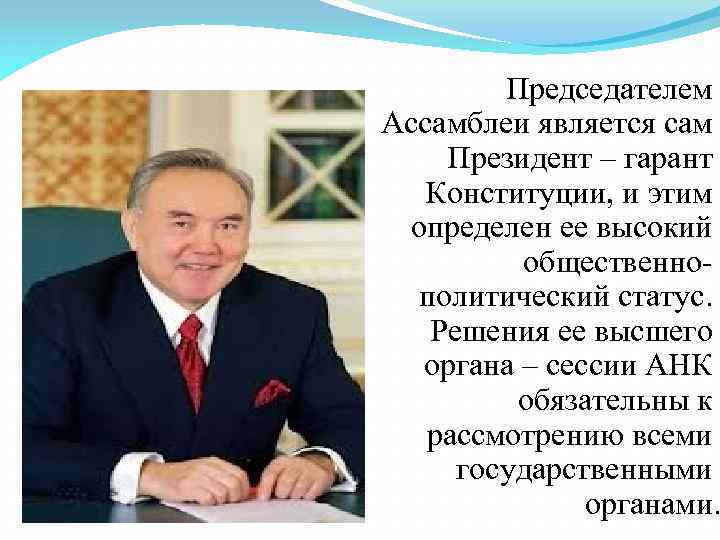 Председателем Ассамблеи является сам Президент – гарант Конституции, и этим определен ее высокий общественно-политический статус. Решения ее высшего органа – сессии АНК обязательны к рассмотрению всеми государственными органами.